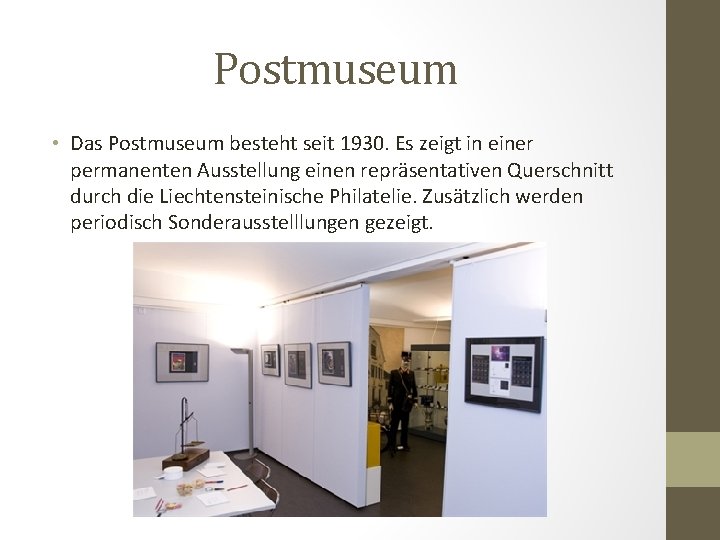 Postmuseum

• Das Postmuseum besteht seit 1930. Es zeigt in einer permanenten Ausstellung einen repräsentativen Querschnitt durch die Liechtensteinische Philatelie. Zusätzlich werden periodisch Sonderausstelllungen gezeigt.